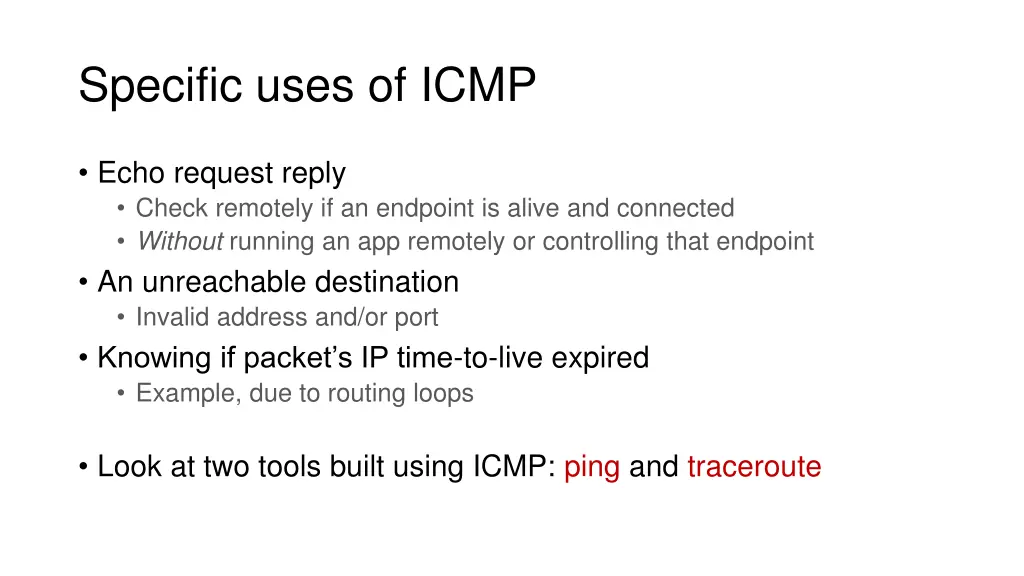 Specific uses of ICMP

• Echo request reply
  • Check remotely if an endpoint is alive and connected
  • Without running an app remotely or controlling that endpoint
• An unreachable destination
  • Invalid address and/or port
• Knowing if packet's IP time-to-live expired
  • Example, due to routing loops

• Look at two tools built using ICMP: ping and traceroute